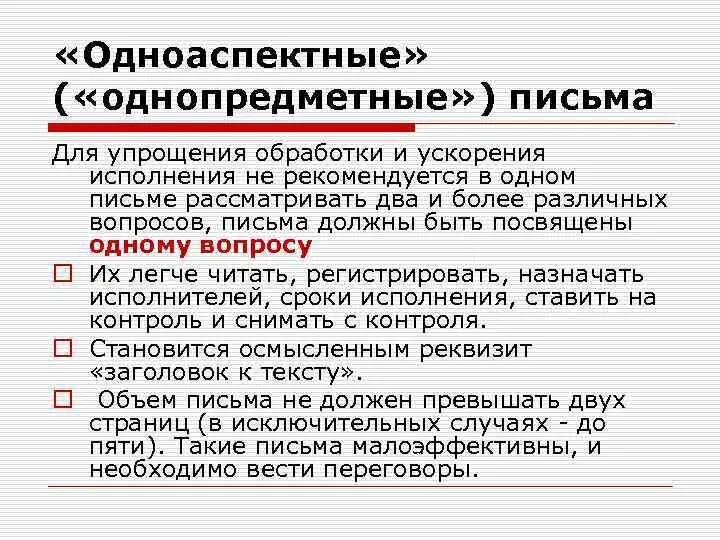 «Одноаспектные» («однопредметные») письма

Для упрощения обработки и ускорения исполнения не рекомендуется в одном письме рассматривать два и более различных вопросов, письма должны быть посвящены одному вопросу

Их легче читать, регистрировать, назначать исполнителей, сроки исполнения, ставить на контроль и снимать с контроля.

Становится осмысленным реквизит «заголовок к тексту».

Объем письма не должен превышать двух страниц (в исключительных случаях - до пяти). Такие письма малоэффективны, и необходимо вести переговоры.